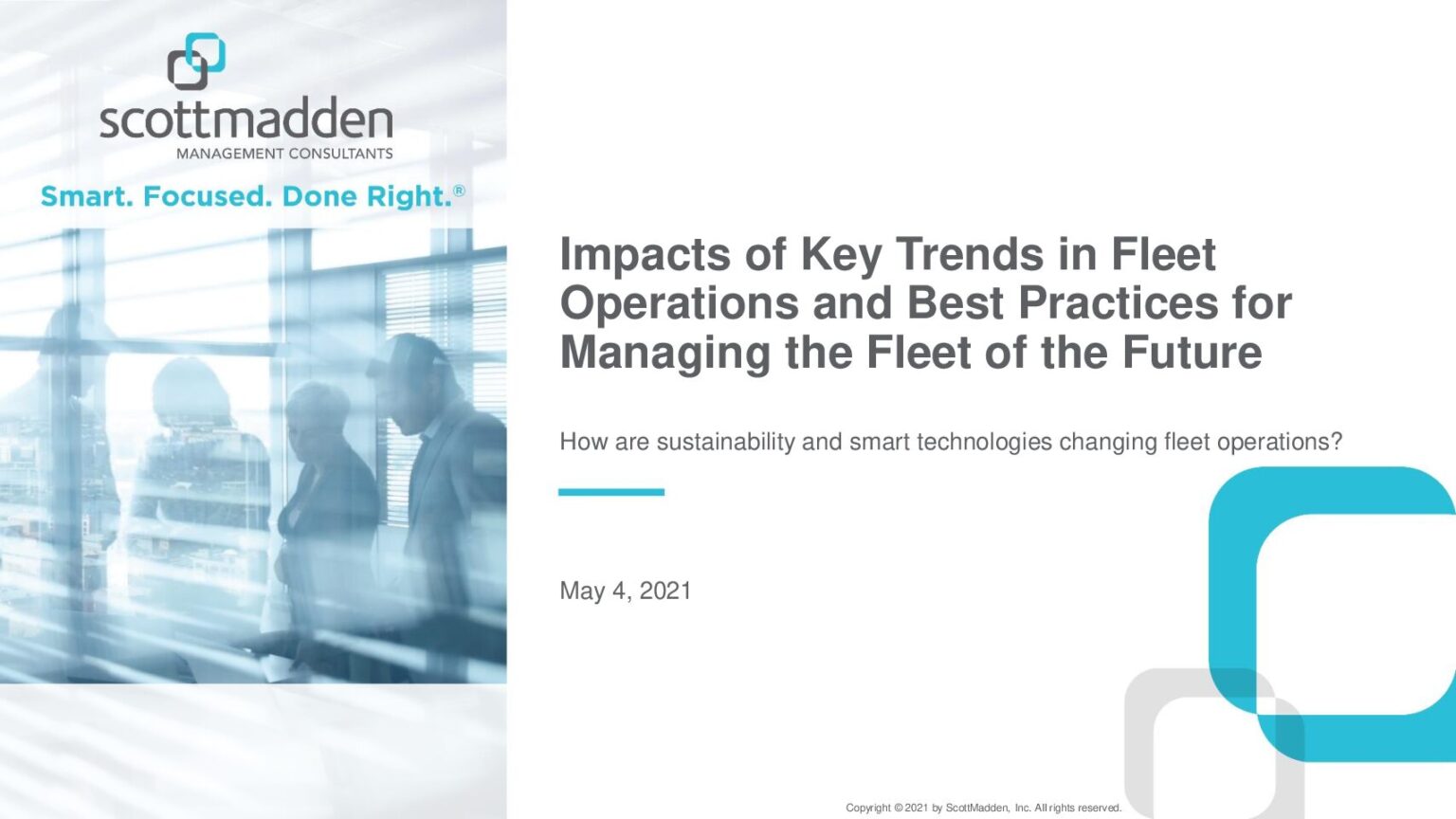 scottmadden
MANAGEMENT CONSULTANTS

Smart. Focused. Done Right.®

Impacts of Key Trends in Fleet Operations and Best Practices for Managing the Fleet of the Future

How are sustainability and smart technologies changing fleet operations?

May 4, 2021

Copyright © 2021 by ScottMadden, Inc. All rights reserved.